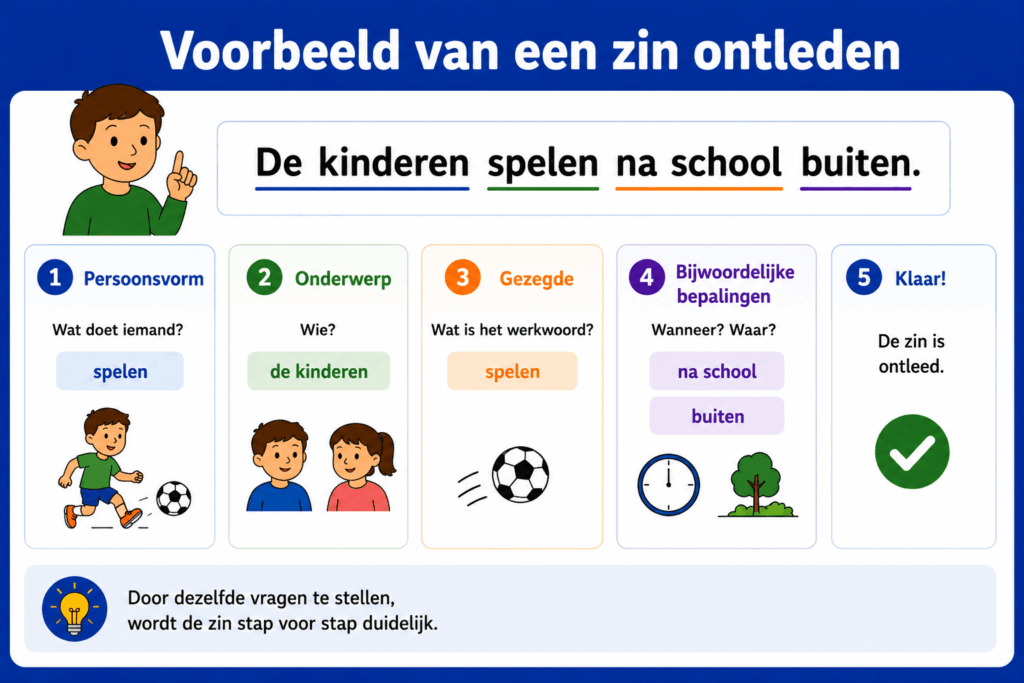 Voorbeeld van een zin ontleden

De kinderen spelen na school buiten.

1 Persoonsvorm

Wat doet iemand?

spelen

2 Onderwerp

Wie?

de kinderen

3 Gezegde

Wat is het werkwoord?

spelen

4 Bijwoordelijke bepalingen

Wanneer? Waar?

na school

buiten

5 Klaar!

De zin is ontleed.

Door dezelfde vragen te stellen, wordt de zin stap voor stap duidelijk.